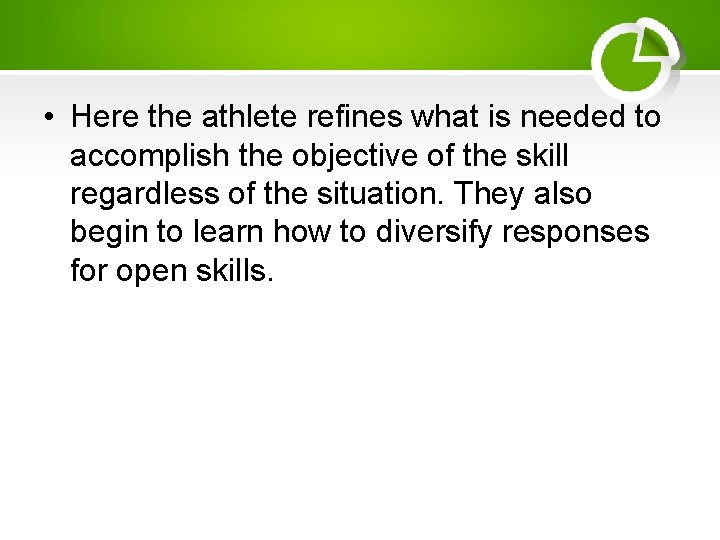 • Here the athlete refines what is needed to accomplish the objective of the skill regardless of the situation. They also begin to learn how to diversify responses for open skills.